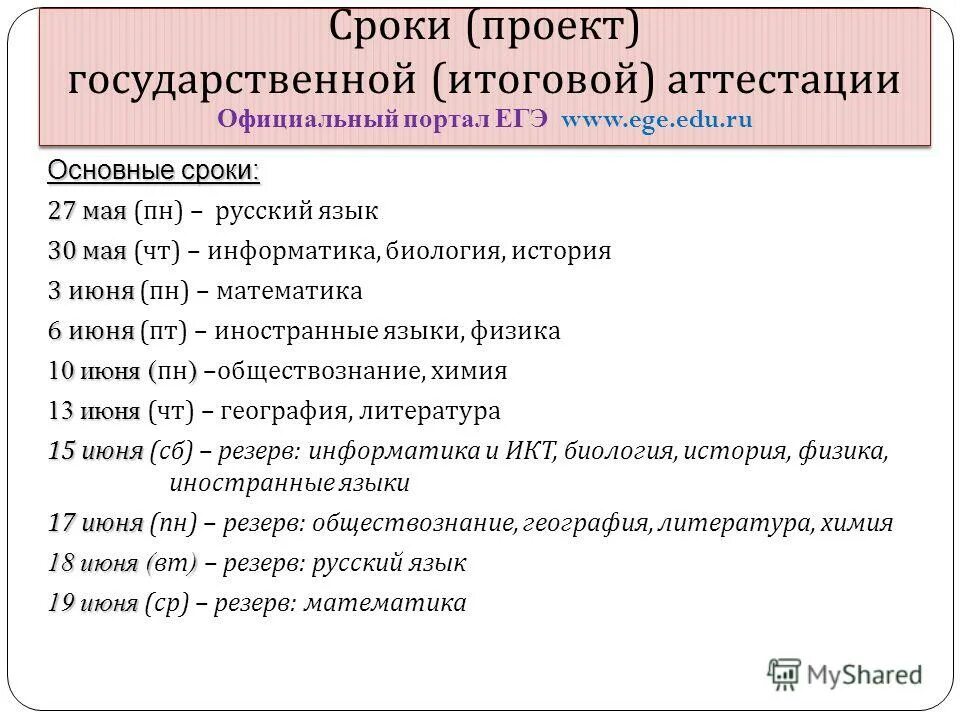 Сроки (проект) государственной (итоговой) аттестации
Официальный портал ЕГЭ www.ege.edu.ru

Основные сроки:

27 мая (пн) – русский язык

30 мая (чт) – информатика, биология, история

3 июня (пн) – математика

6 июня (пт) – иностранные языки, физика

10 июня (пн) –обществознание, химия

13 июня (чт) – география, литература

15 июня (сб) – резерв: информатика и ИКТ, биология, история, физика, иностранные языки

17 июня (пн) – резерв: обществознание, география, литература, химия

18 июня (вт) – резерв: русский язык

19 июня (ср) – резерв: математика

MyShared